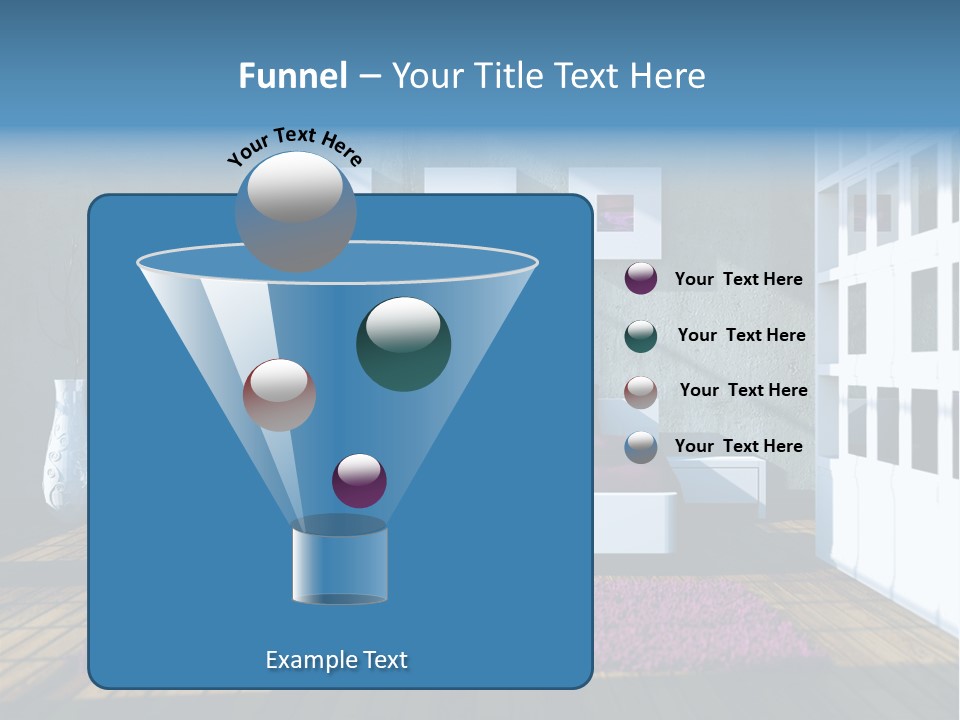 Funnel – Your Title Text Here

Your Text Here

Your Text Here

Your Text Here

Your Text Here

Your Text Here

Example Text